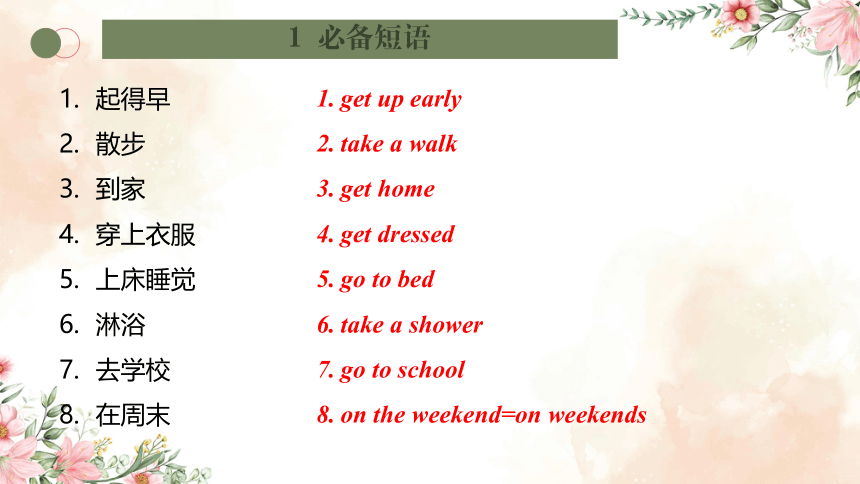 1 必备短语

1. 起得早
2. 散步
3. 到家
4. 穿上衣服
5. 上床睡觉
6. 淋浴
7. 去学校
8. 在周末

1. get up early
2. take a walk
3. get home
4. get dressed
5. go to bed
6. take a shower
7. go to school
8. on the weekend=on weekends